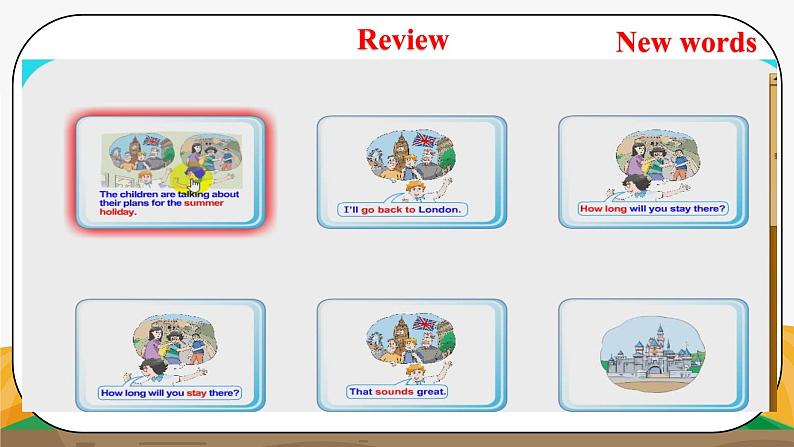 Review

New words

The children are talking about their plans for the summer holiday.

I'll go back to London.

How long will you stay there?

How long will you stay there?

That sounds great.